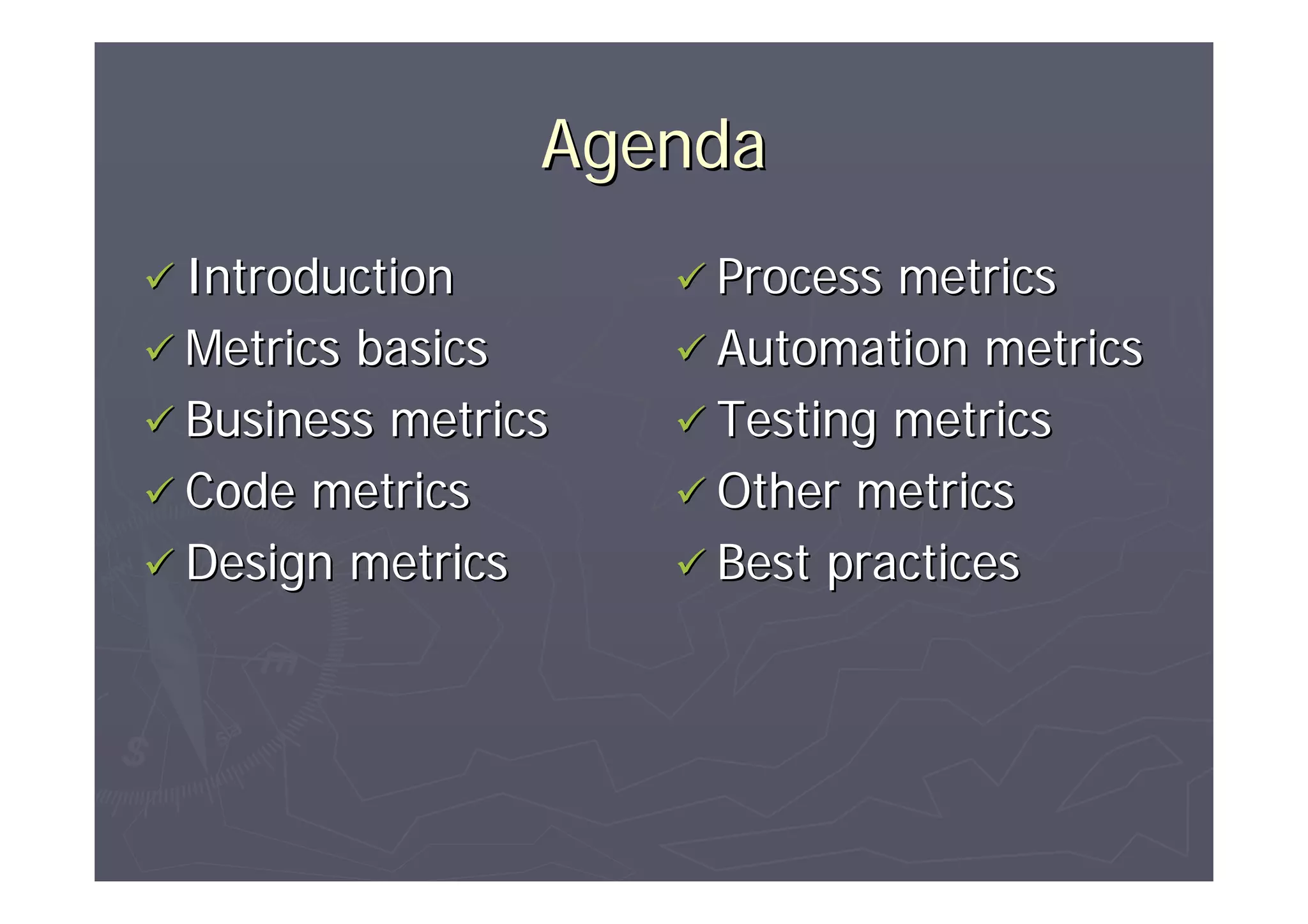 Agenda

✓ Introduction
✓ Metrics basics
✓ Business metrics
✓ Code metrics
✓ Design metrics

✓ Process metrics
✓ Automation metrics
✓ Testing metrics
✓ Other metrics
✓ Best practices